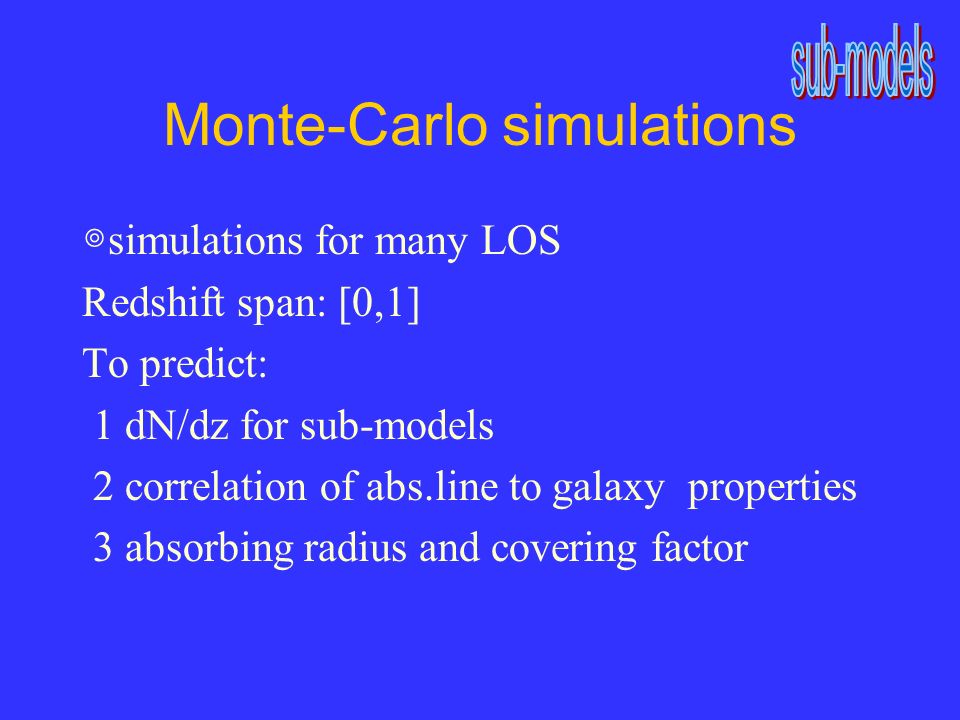 sub-models

Monte-Carlo simulations

◎simulations for many LOS

Redshift span: [0,1]

To predict:

1 dN/dz for sub-models

2 correlation of abs.line to galaxy properties

3 absorbing radius and covering factor